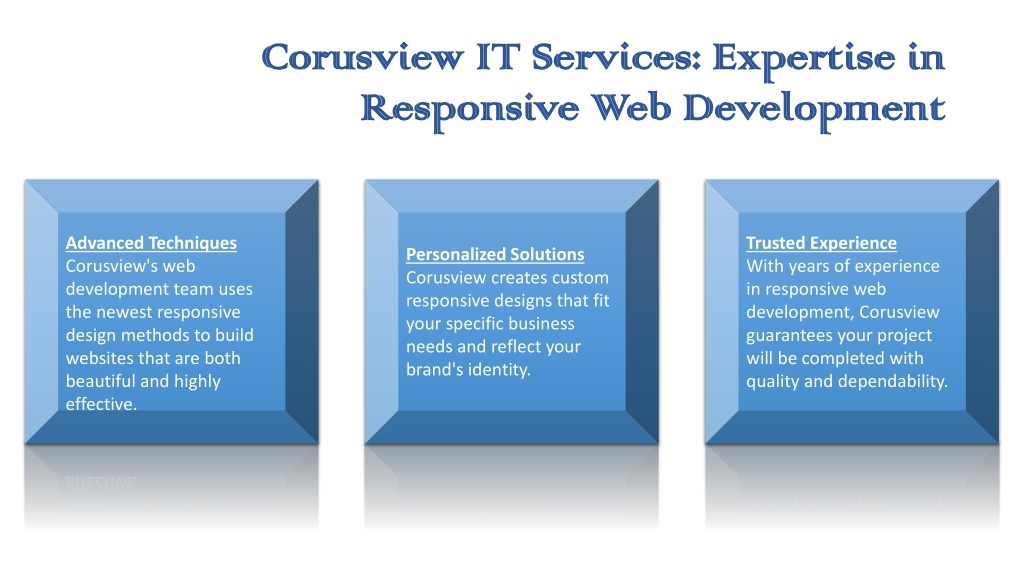 Corusview IT Services: Expertise in Responsive Web Development

Advanced Techniques
Corusview's web development team uses the newest responsive design methods to build websites that are both beautiful and highly effective.

Personalized Solutions
Corusview creates custom responsive designs that fit your specific business needs and reflect your brand's identity.

Trusted Experience
With years of experience in responsive web development, Corusview guarantees your project will be completed with quality and dependability.